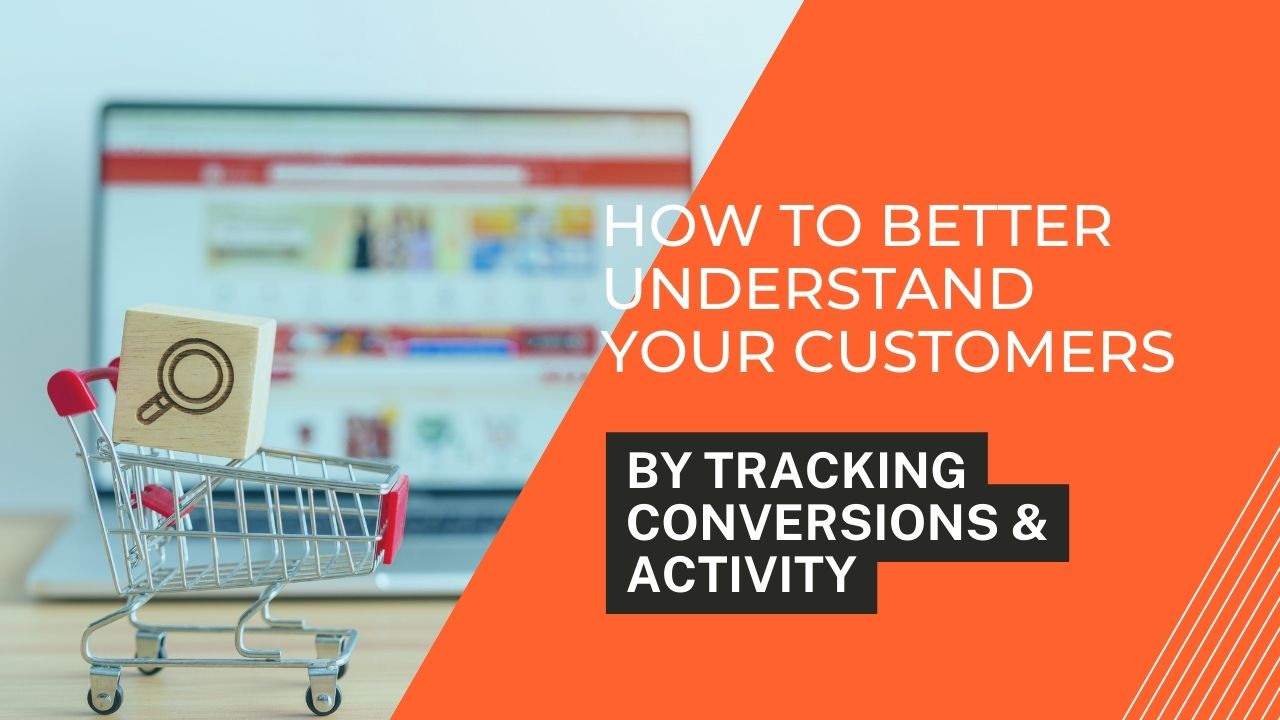 HOW TO BETTER UNDERSTAND YOUR CUSTOMERS

BY TRACKING CONVERSIONS & ACTIVITY